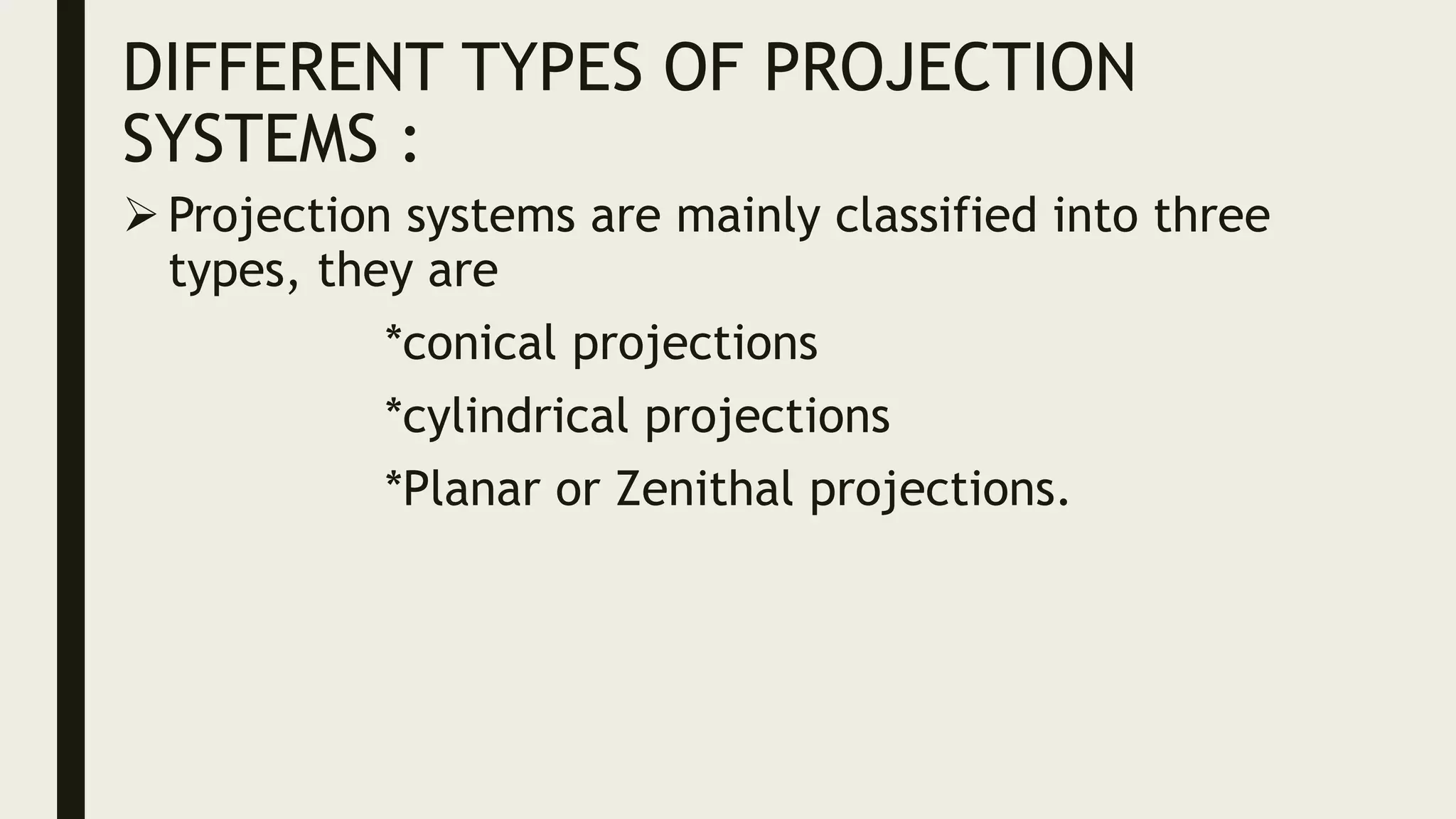 DIFFERENT TYPES OF PROJECTION SYSTEMS :

➢ Projection systems are mainly classified into three types, they are

*conical projections

*cylindrical projections

*Planar or Zenithal projections.